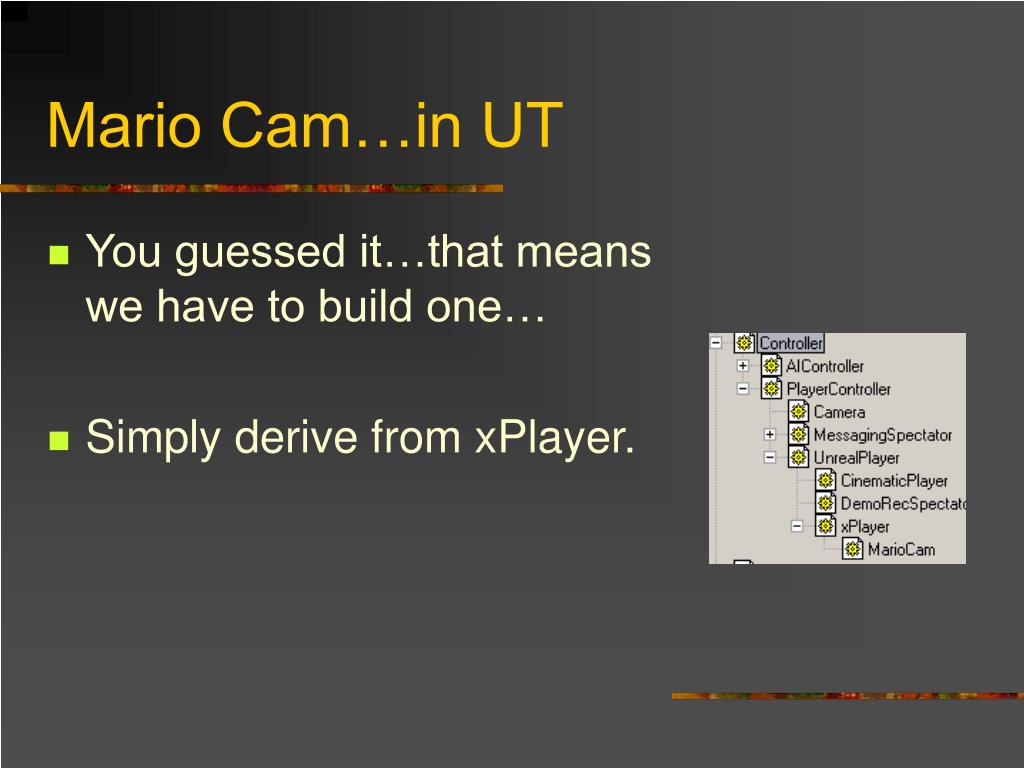 Mario Cam…in UT

You guessed it…that means we have to build one…

Simply derive from xPlayer.

Controller
AIController
PlayerController
Camera
MessagingSpectator
UnrealPlayer
CinematicPlayer
DemoRecSpectato
xPlayer
MarioCam